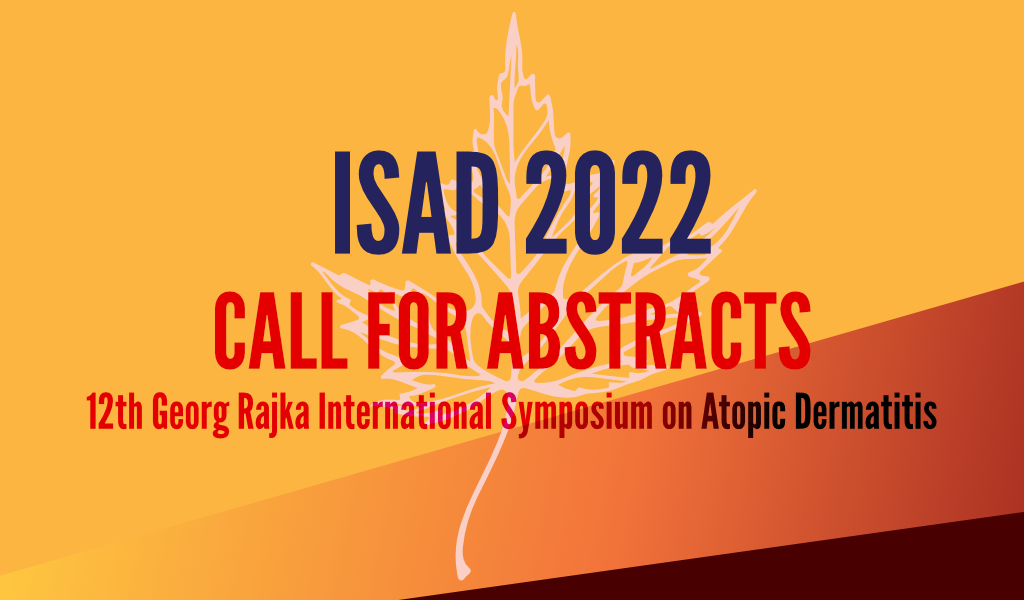 ISAD 2022
CALL FOR ABSTRACTS
12th Georg Rajka International Symposium on Atopic Dermatitis